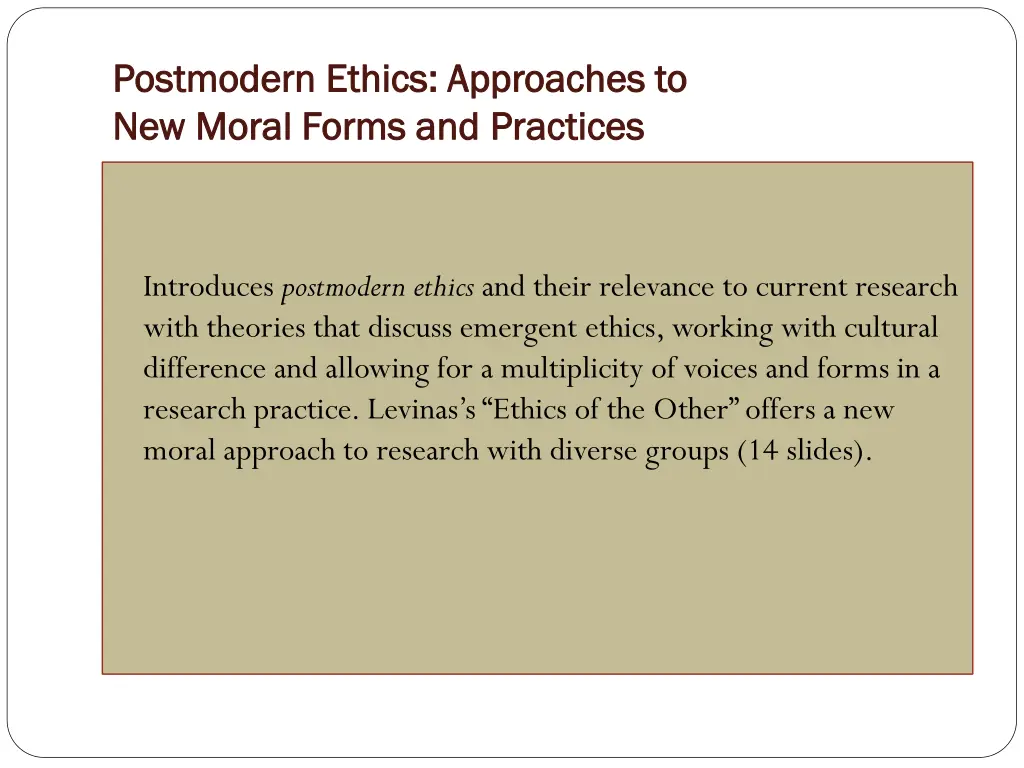 Postmodern Ethics: Approaches to New Moral Forms and Practices

Introduces postmodern ethics and their relevance to current research with theories that discuss emergent ethics, working with cultural difference and allowing for a multiplicity of voices and forms in a research practice. Levinas's "Ethics of the Other" offers a new moral approach to research with diverse groups (14 slides).